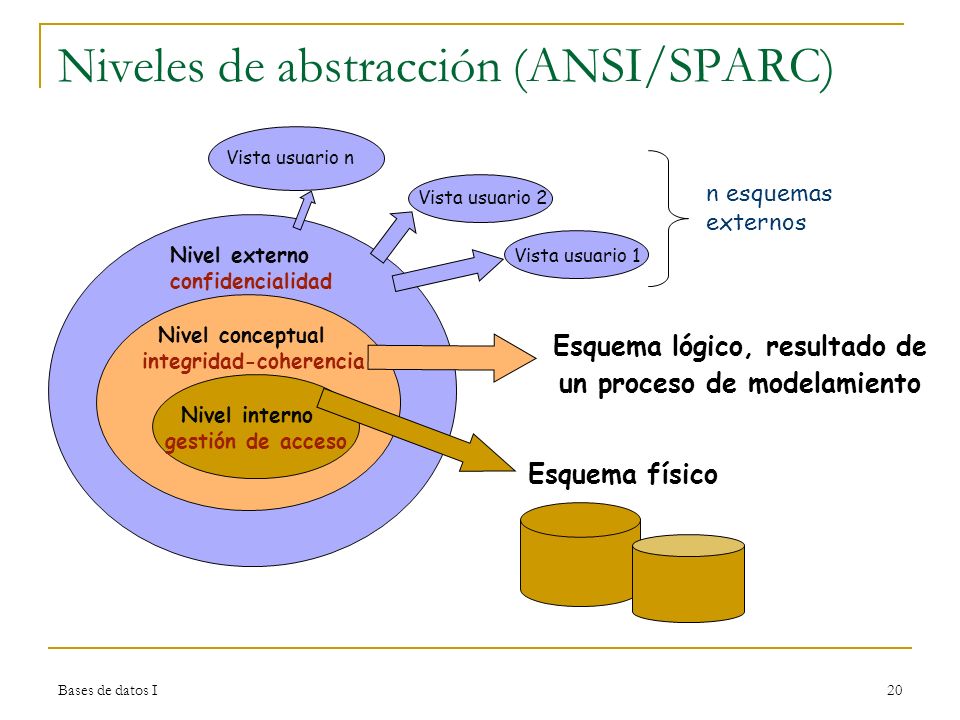 Niveles de abstracción (ANSI/SPARC)

Vista usuario n

Vista usuario 2

Vista usuario 1

n esquemas externos

Nivel externo
confidencialidad

Nivel conceptual
integridad-coherencia

Nivel interno
gestión de acceso

Esquema lógico, resultado de un proceso de modelamiento

Esquema físico

Bases de datos I

20